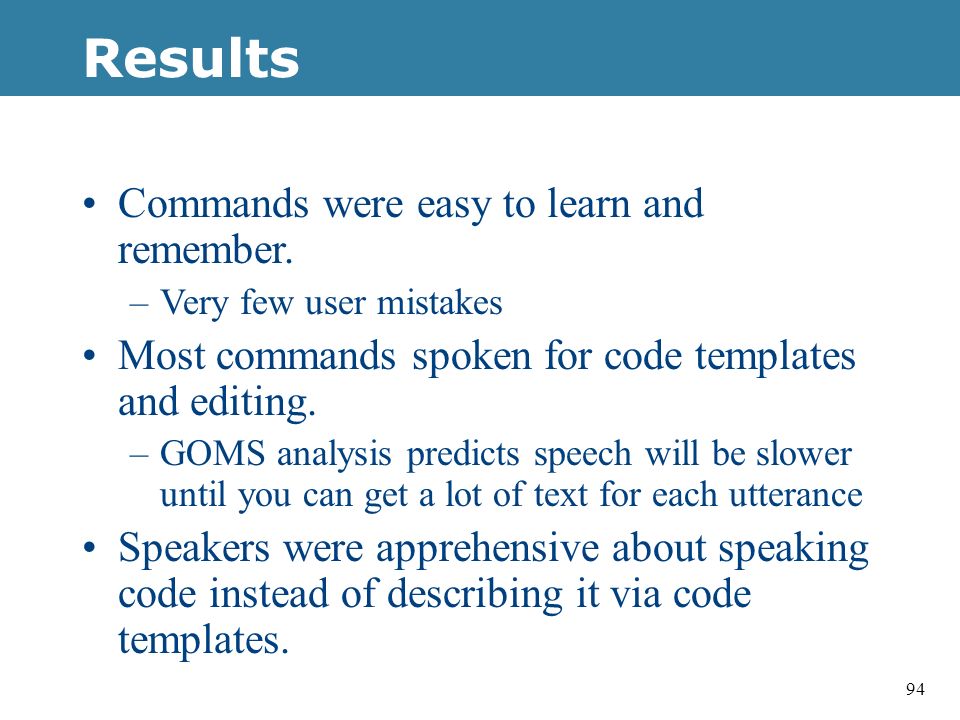 Results

• Commands were easy to learn and remember.
– Very few user mistakes
• Most commands spoken for code templates and editing.
– GOMS analysis predicts speech will be slower until you can get a lot of text for each utterance
• Speakers were apprehensive about speaking code instead of describing it via code templates.

94